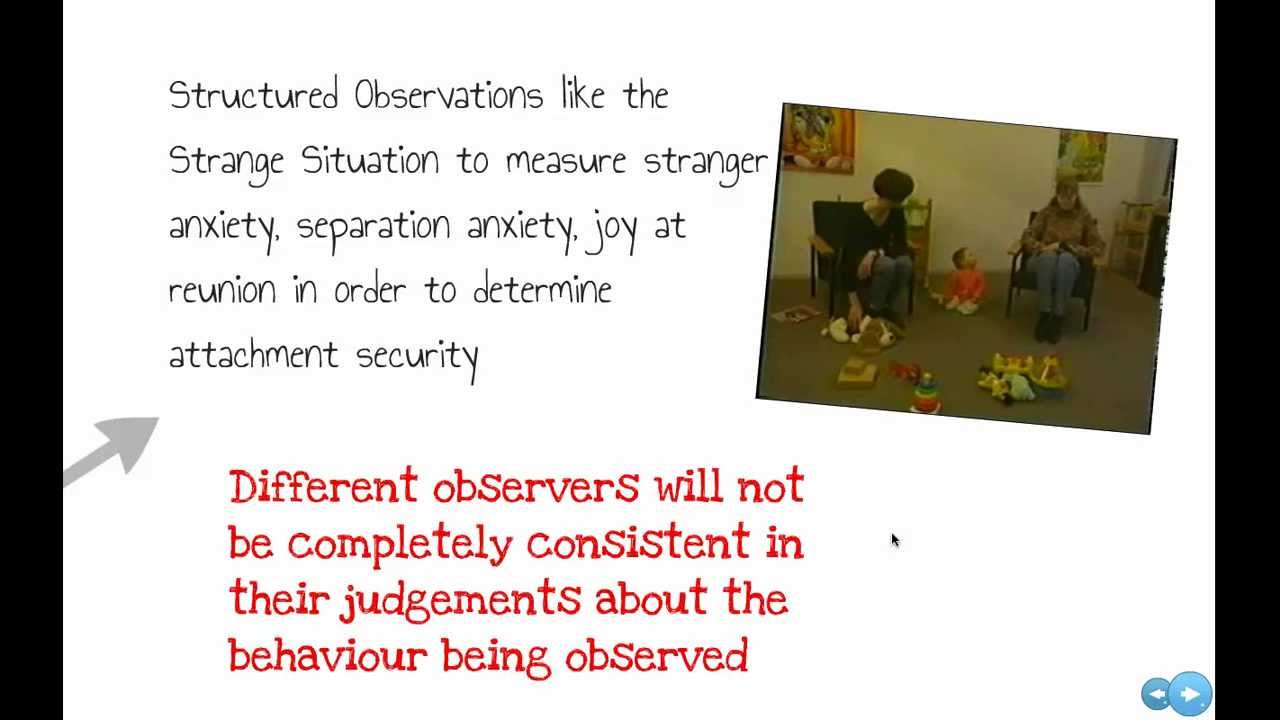 Structured Observations like the Strange Situation to measure stranger anxiety, separation anxiety, joy at reunion in order to determine attachment security

Different observers will not be completely consistent in their judgements about the behaviour being observed